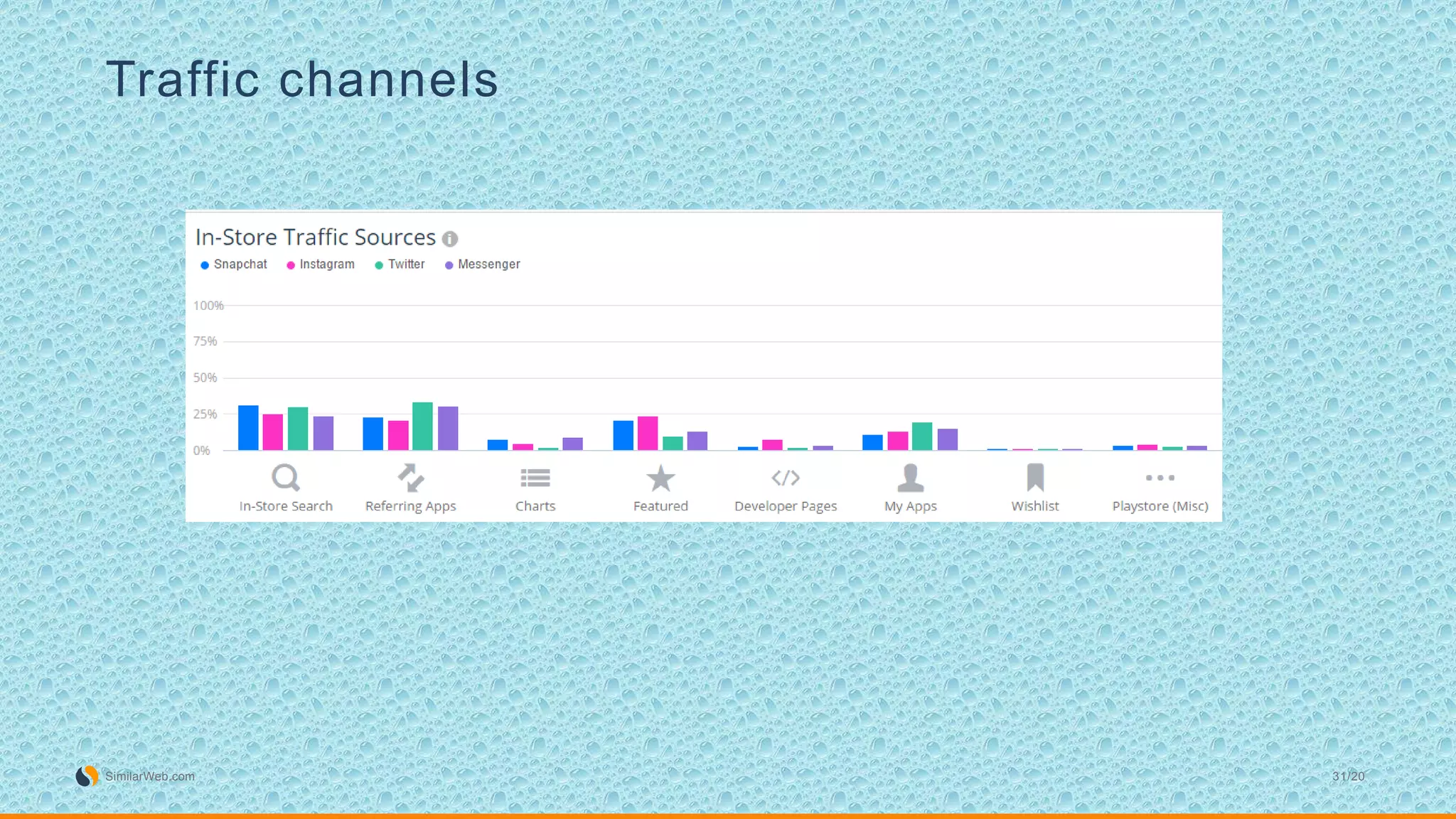 Traffic channels

In-Store Traffic Sources

Snapchat Instagram Twitter Messenger

100%
75%
50%
25%
0%

In-Store Search Referring Apps Charts Featured Developer Pages My Apps Wishlist Playstore (Misc)

SimilarWeb.com

31/20